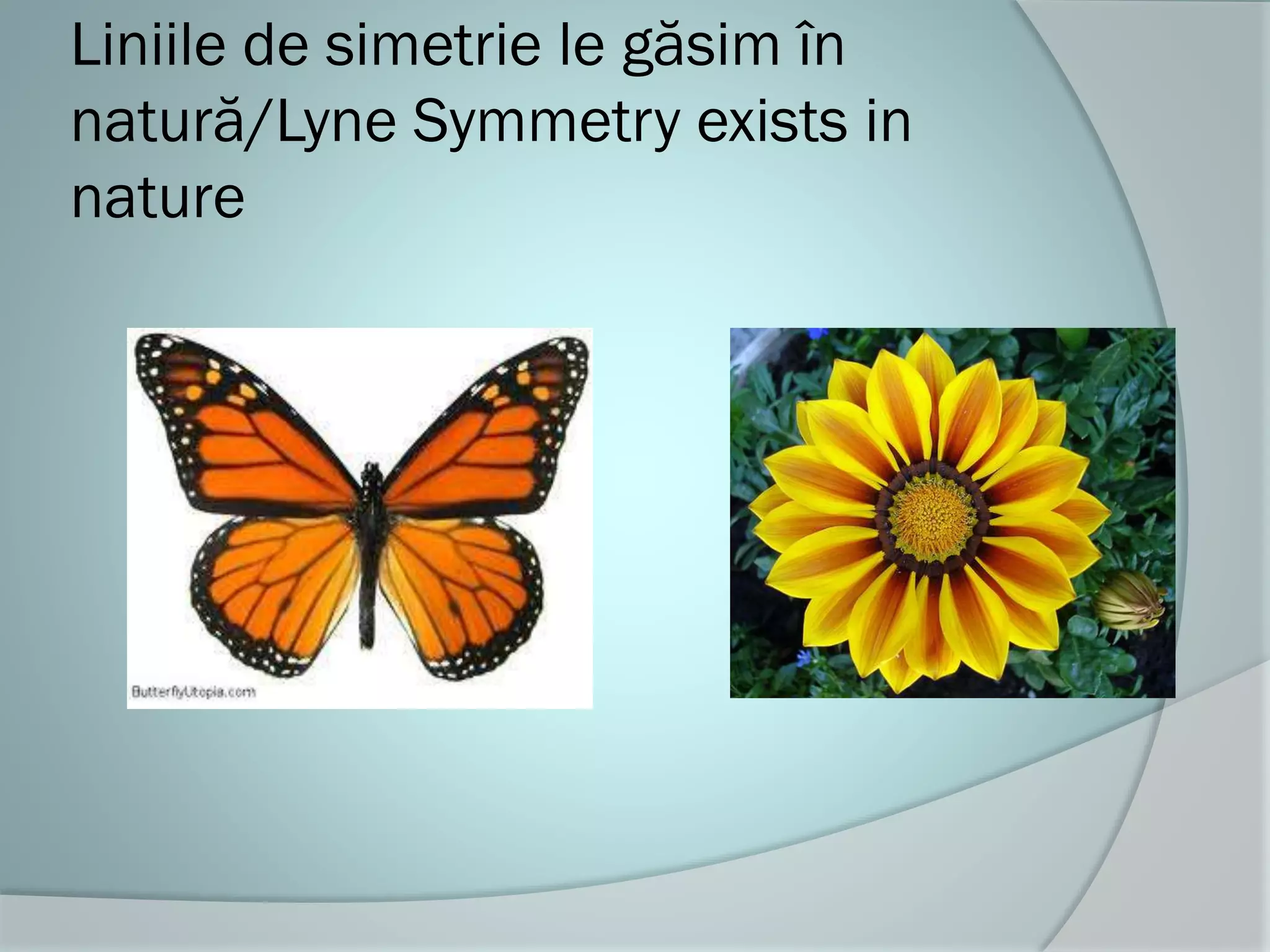 Liniile de simetrie le găsim în natură/Lyne Symmetry exists in nature

ButterflyUtopia.com